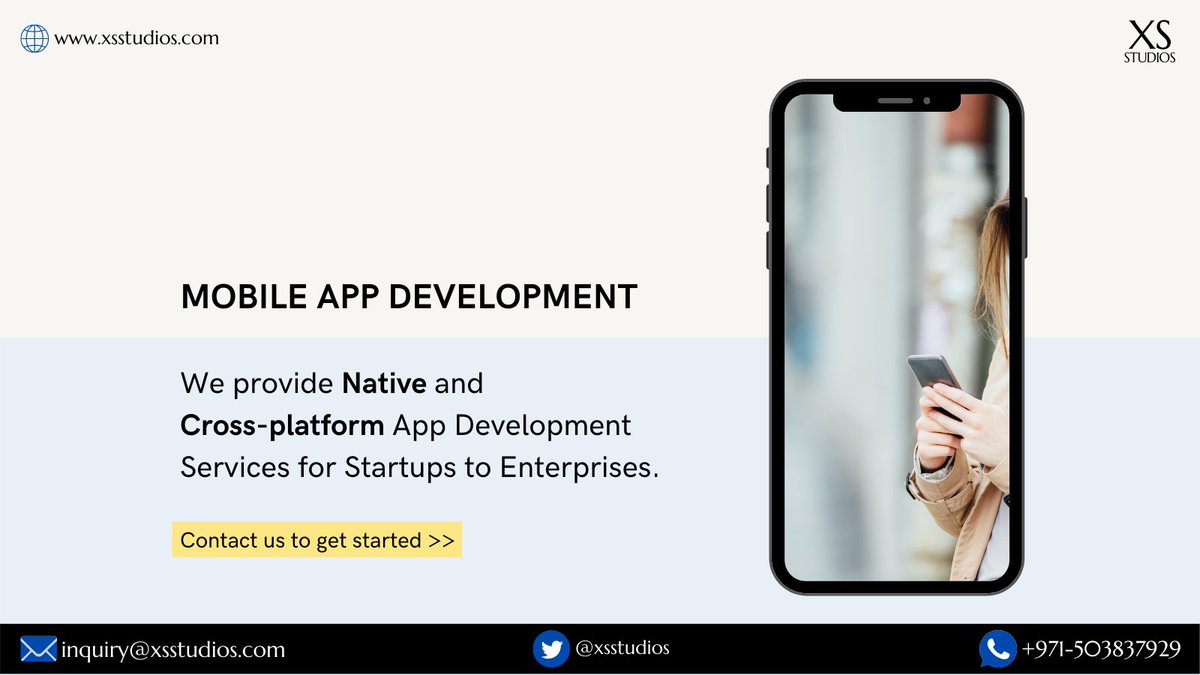 www.xsstudios.com

XS
STUDIOS

MOBILE APP DEVELOPMENT

We provide Native and Cross-platform App Development Services for Startups to Enterprises.

Contact us to get started >>

inquiry@xsstudios.com

@xsstudios

+971-503837929